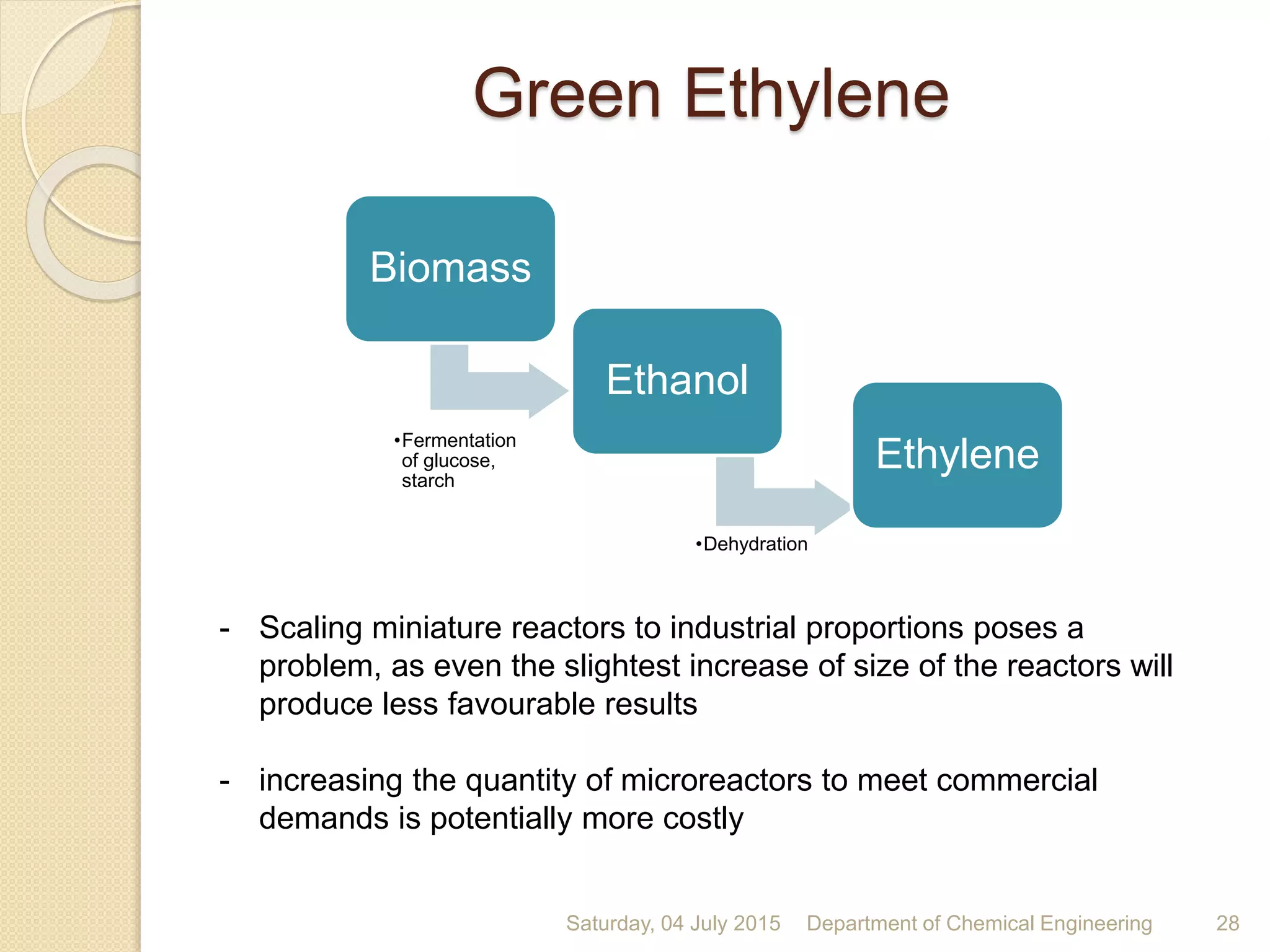 Green Ethylene

Biomass

•Fermentation of glucose, starch

Ethanol

•Dehydration

Ethylene

- Scaling miniature reactors to industrial proportions poses a problem, as even the slightest increase of size of the reactors will produce less favourable results

- increasing the quantity of microreactors to meet commercial demands is potentially more costly

Saturday, 04 July 2015 Department of Chemical Engineering 28